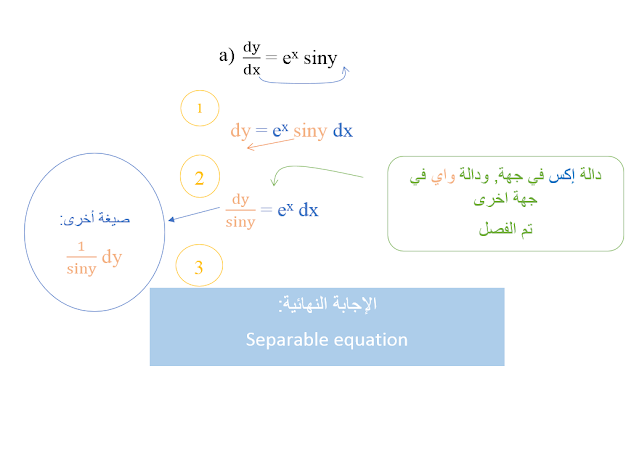 a) $\frac{dy}{dx} = e^x \sin y$

1

$dy = e^x \sin y \, dx$

2

$\frac{dy}{\sin y} = e^x \, dx$

دالة إكس في جهة, ودالة واي في جهة اخرى
تم الفصل

صيغة أخرى:
$\frac{1}{\sin y} dy$

3

الإجابة النهائية:
Separable equation